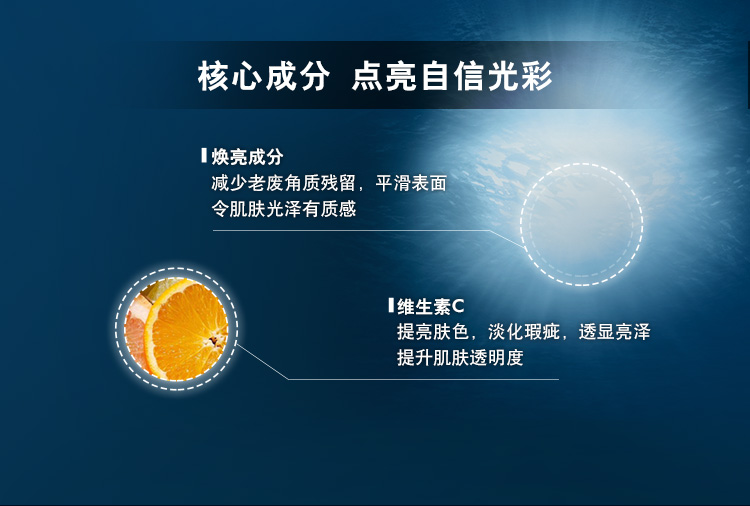 核心成分 点亮自信光彩

焕亮成分
减少老废角质残留，平滑表面
令肌肤光泽有质感

维生素C
提亮肤色，淡化瑕疵，透显亮泽
提升肌肤透明度